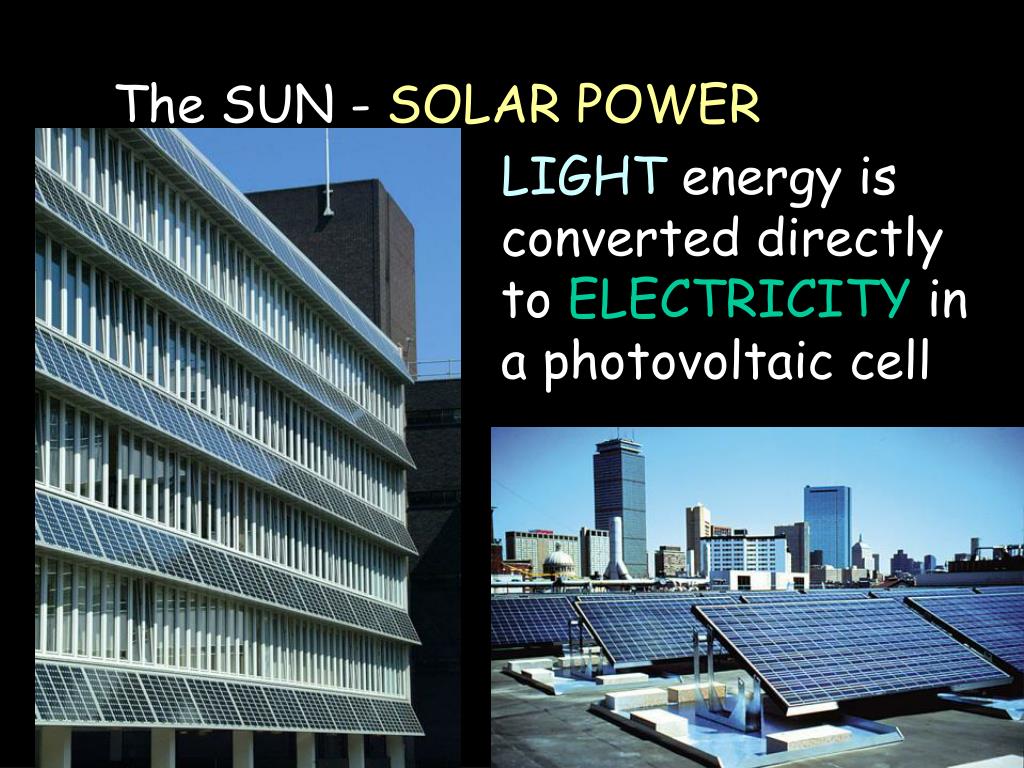 The SUN - SOLAR POWER

LIGHT energy is converted directly to ELECTRICITY in a photovoltaic cell